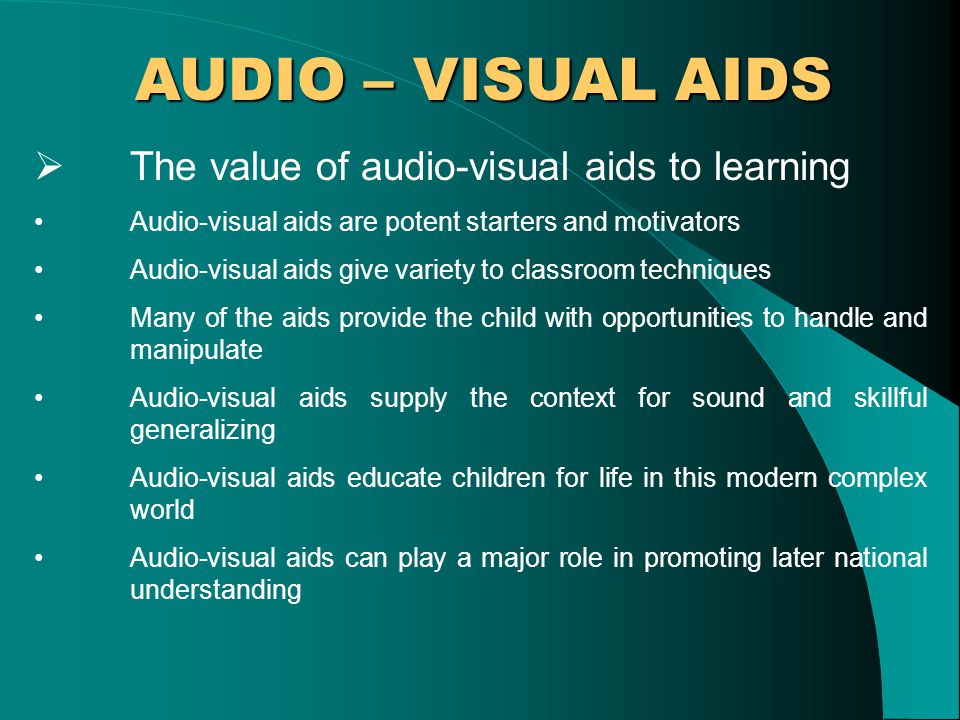 AUDIO – VISUAL AIDS

➢ The value of audio-visual aids to learning

• Audio-visual aids are potent starters and motivators

• Audio-visual aids give variety to classroom techniques

• Many of the aids provide the child with opportunities to handle and manipulate

• Audio-visual aids supply the context for sound and skillful generalizing

• Audio-visual aids educate children for life in this modern complex world

• Audio-visual aids can play a major role in promoting later national understanding